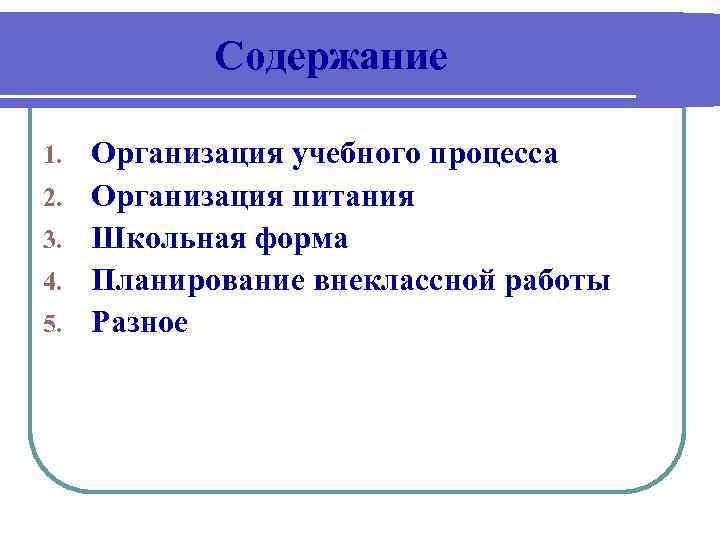 Содержание

1. Организация учебного процесса
2. Организация питания
3. Школьная форма
4. Планирование внеклассной работы
5. Разное